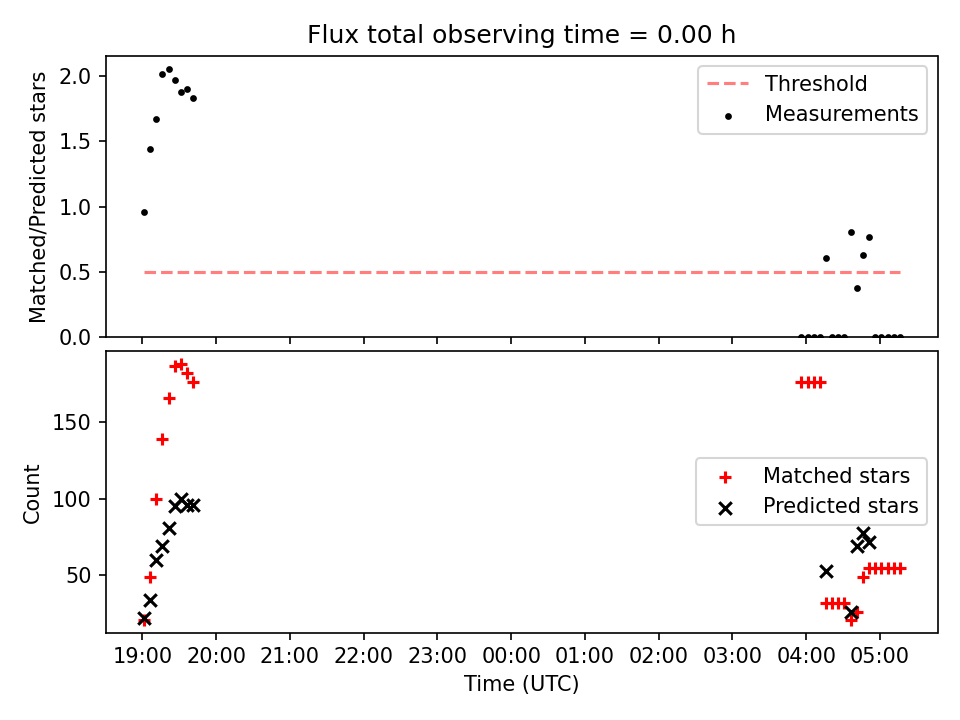 Flux total observing time = 0.00 h

Matched/Predicted stars

2.0
1.5
1.0
0.5
0.0

Threshold
Measurements

Count

150
100
50

Matched stars
Predicted stars

19:00 20:00 21:00 22:00 23:00 00:00 01:00 02:00 03:00 04:00 05:00

Time (UTC)